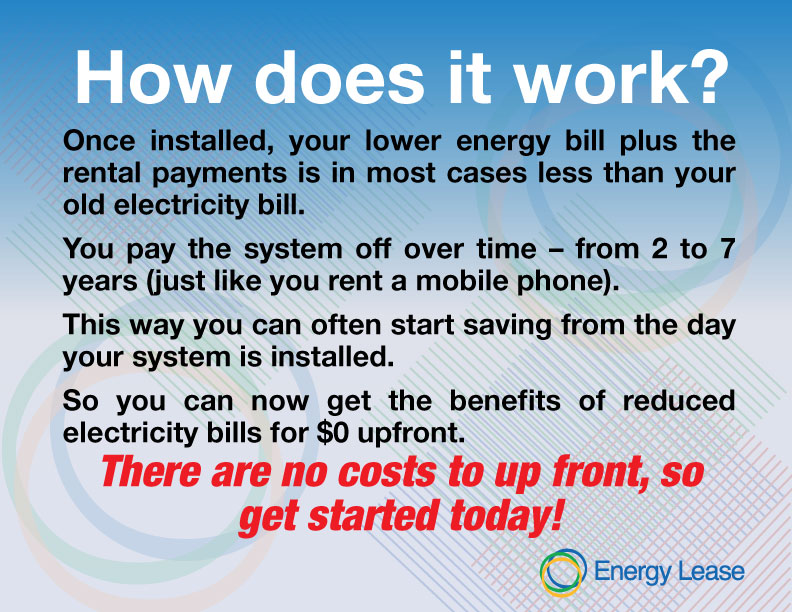 How does it work?

Once installed, your lower energy bill plus the rental payments is in most cases less than your old electricity bill.

You pay the system off over time – from 2 to 7 years (just like you rent a mobile phone).

This way you can often start saving from the day your system is installed.

So you can now get the benefits of reduced electricity bills for \$0 upfront.

There are no costs to up front, so get started today!

Energy Lease